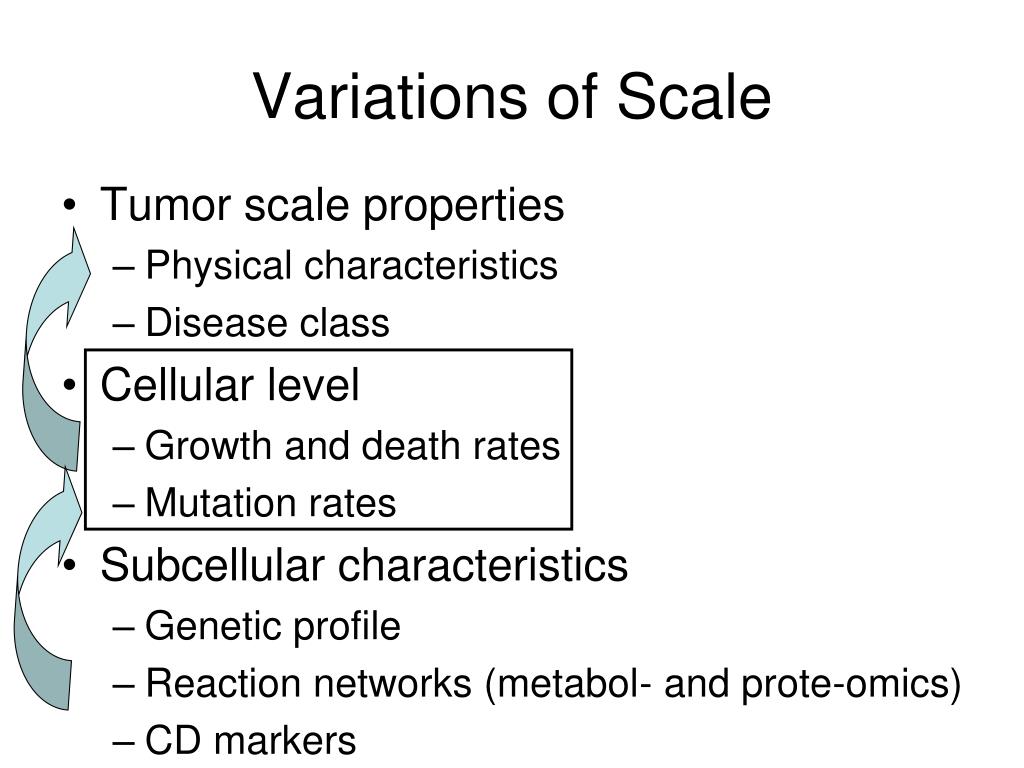 Variations of Scale

• Tumor scale properties
– Physical characteristics
– Disease class
• Cellular level
– Growth and death rates
– Mutation rates
• Subcellular characteristics
– Genetic profile
– Reaction networks (metabol- and prote-omics)
– CD markers